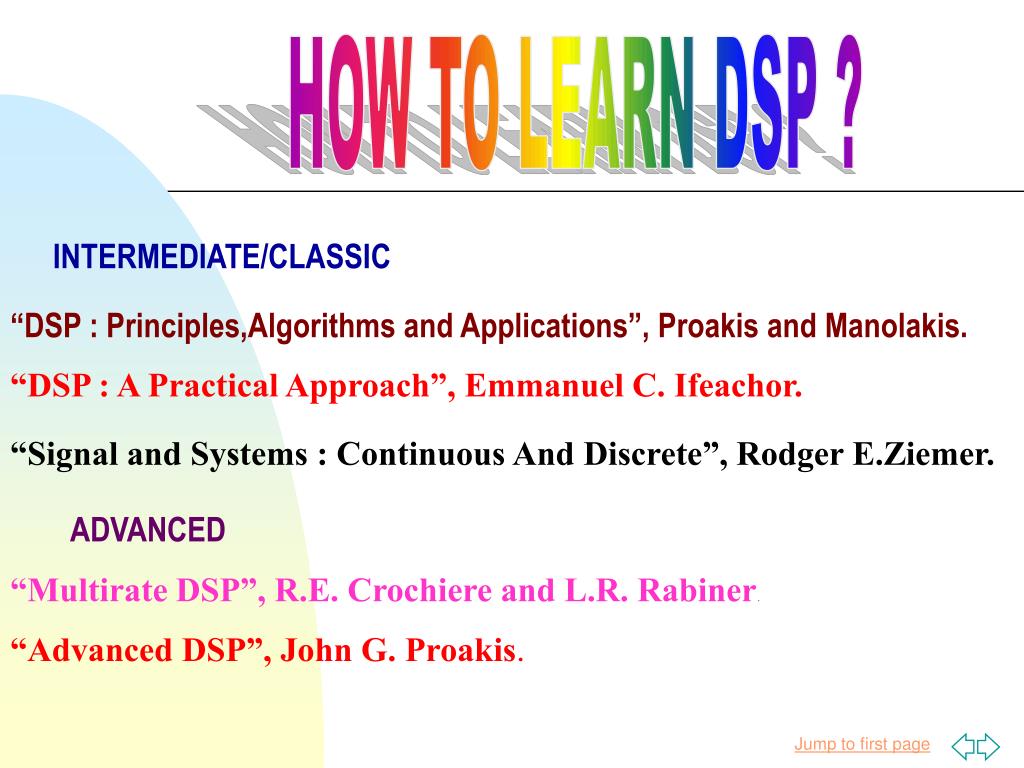 HOW TO LEARN DSP ?

INTERMEDIATE/CLASSIC

“DSP : Principles,Algorithms and Applications”, Proakis and Manolakis.

“DSP : A Practical Approach”, Emmanuel C. Ifeachor.

“Signal and Systems : Continuous And Discrete”, Rodger E.Ziemer.

ADVANCED

“Multirate DSP”, R.E. Crochiere and L.R. Rabiner.

“Advanced DSP”, John G. Proakis.

Jump to first page